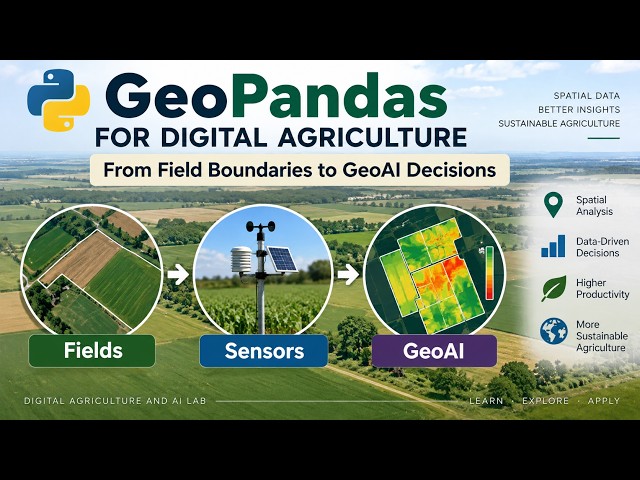 GeoPandas
FOR DIGITAL AGRICULTURE

From Field Boundaries to GeoAI Decisions

SPATIAL DATA
BETTER INSIGHTS
SUSTAINABLE AGRICULTURE

Fields

Sensors

GeoAI

Spatial Analysis

Data-Driven Decisions

Higher Productivity

More Sustainable Agriculture

DIGITAL AGRICULTURE AND AI LAB

LEARN · EXPLORE · APPLY